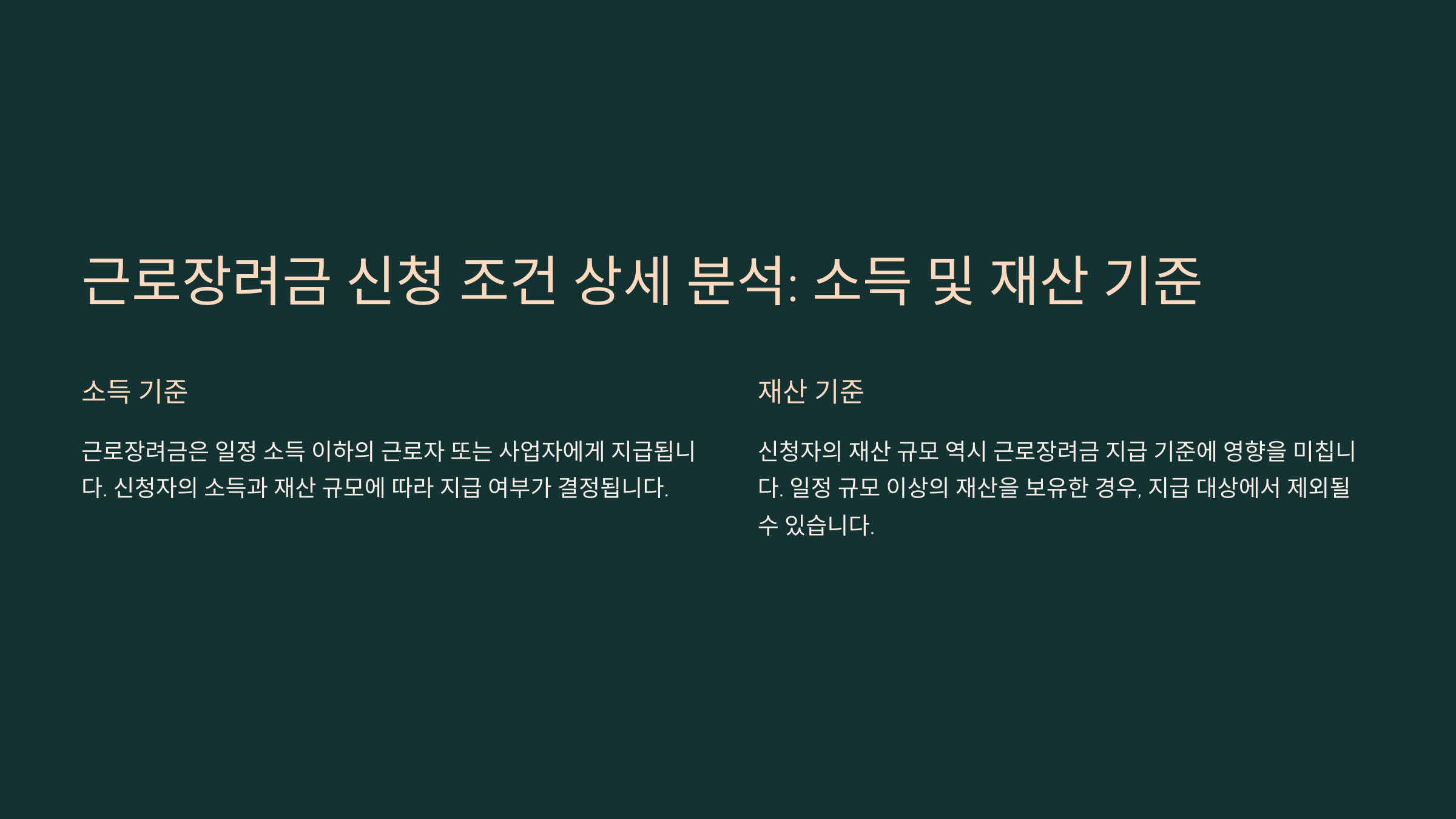 근로장려금 신청 조건 상세 분석: 소득 및 재산 기준

소득 기준

근로장려금은 일정 소득 이하의 근로자 또는 사업자에게 지급됩니다. 신청자의 소득과 재산 규모에 따라 지급 여부가 결정됩니다.

재산 기준

신청자의 재산 규모 역시 근로장려금 지급 기준에 영향을 미칩니다. 일정 규모 이상의 재산을 보유한 경우, 지급 대상에서 제외될 수 있습니다.